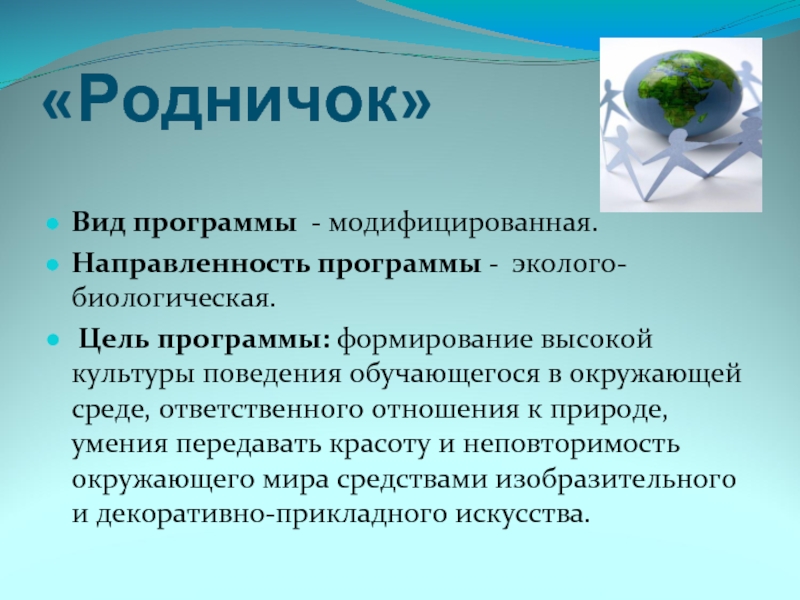 «Родничок»

Вид программы - модифицированная.

Направленность программы - эколого-биологическая.

Цель программы: формирование высокой культуры поведения обучающегося в окружающей среде, ответственного отношения к природе, умения передавать красоту и неповторимость окружающего мира средствами изобразительного и декоративно-прикладного искусства.